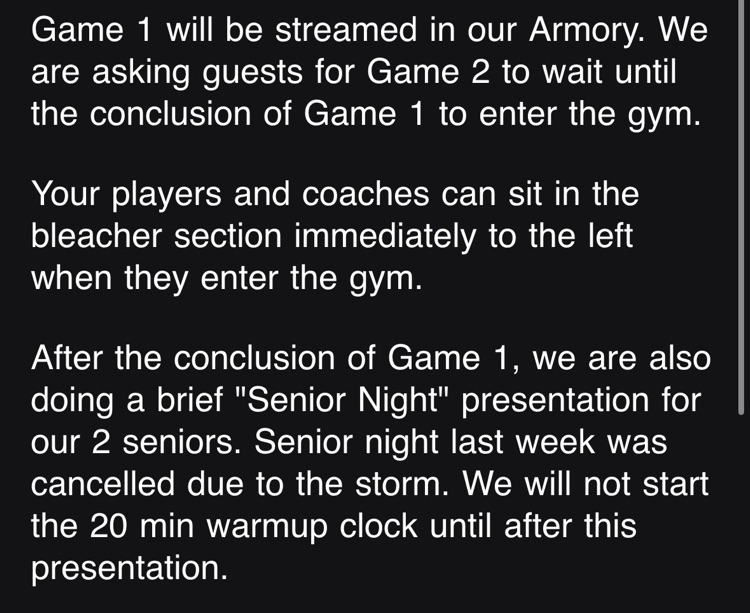 Game 1 will be streamed in our Armory. We are asking guests for Game 2 to wait until the conclusion of Game 1 to enter the gym.

Your players and coaches can sit in the bleacher section immediately to the left when they enter the gym.

After the conclusion of Game 1, we are also doing a brief "Senior Night" presentation for our 2 seniors. Senior night last week was cancelled due to the storm. We will not start the 20 min warmup clock until after this presentation.